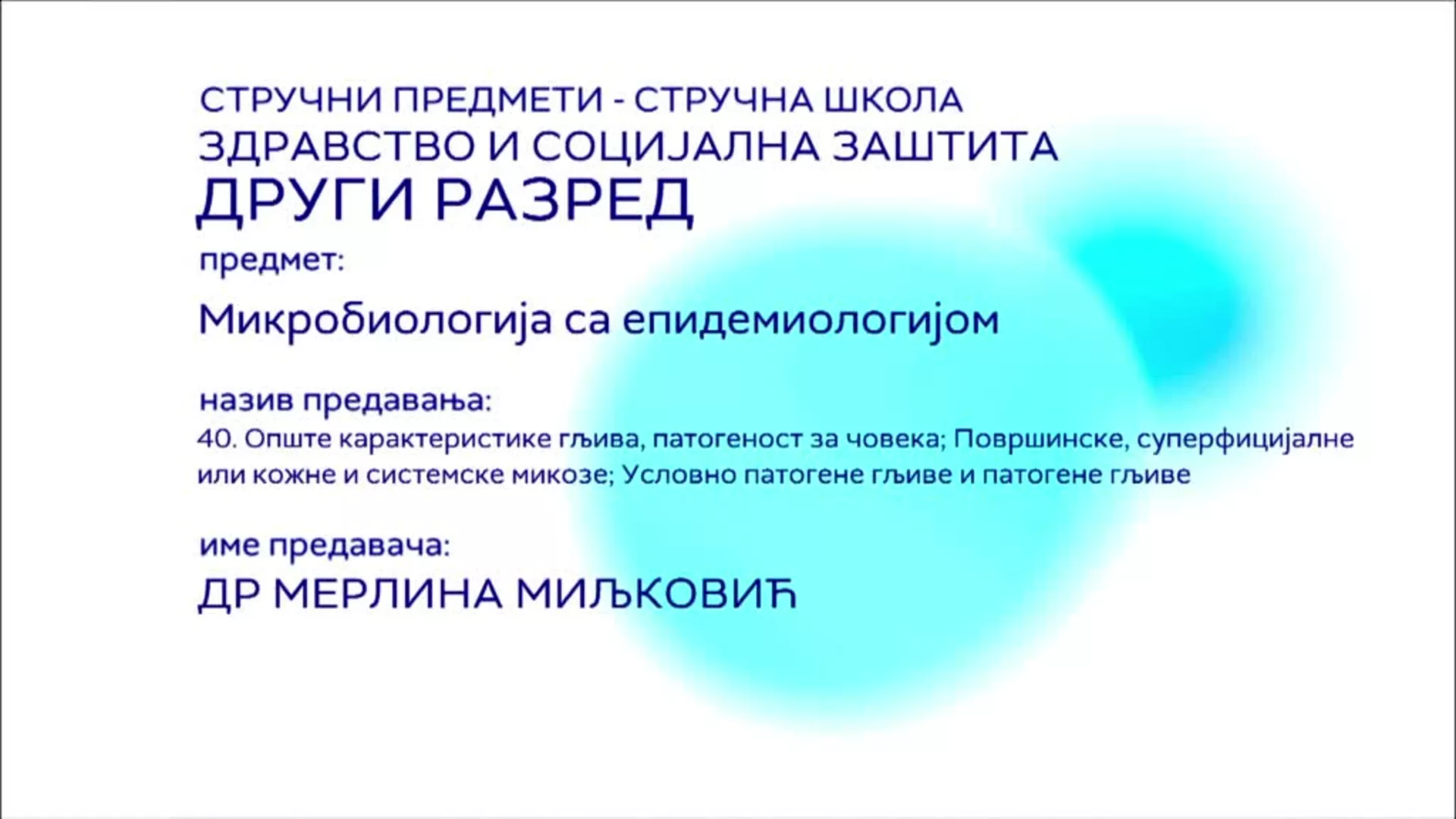 СТРУЧНИ ПРЕДМЕТИ - СТРУЧНА ШКОЛА
ЗДРАВСТВО И СОЦИЈАЛНА ЗАШТИТА
ДРУГИ РАЗРЕД

предмет:

Микробиологија са епидемиологијом

назив предавања:
40. Опште карактеристике гљива, патогеност за човека; Површинске, суперфицијалне или кожне и системске микозе; Условно патогене гљиве и патогене гљиве

име предавача:
ДР МЕРЛИНА МИЉКОВИЋ